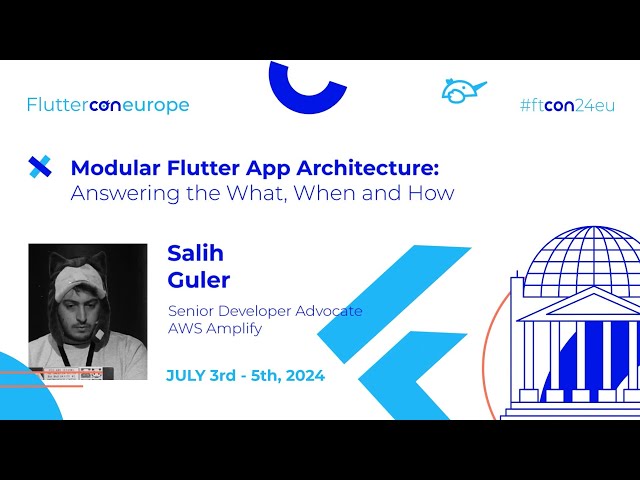 Flutterconeurope

#ftcon24eu

Modular Flutter App Architecture:
Answering the What, When and How

Salih
Guler

Senior Developer Advocate
AWS Amplify

JULY 3rd - 5th, 2024